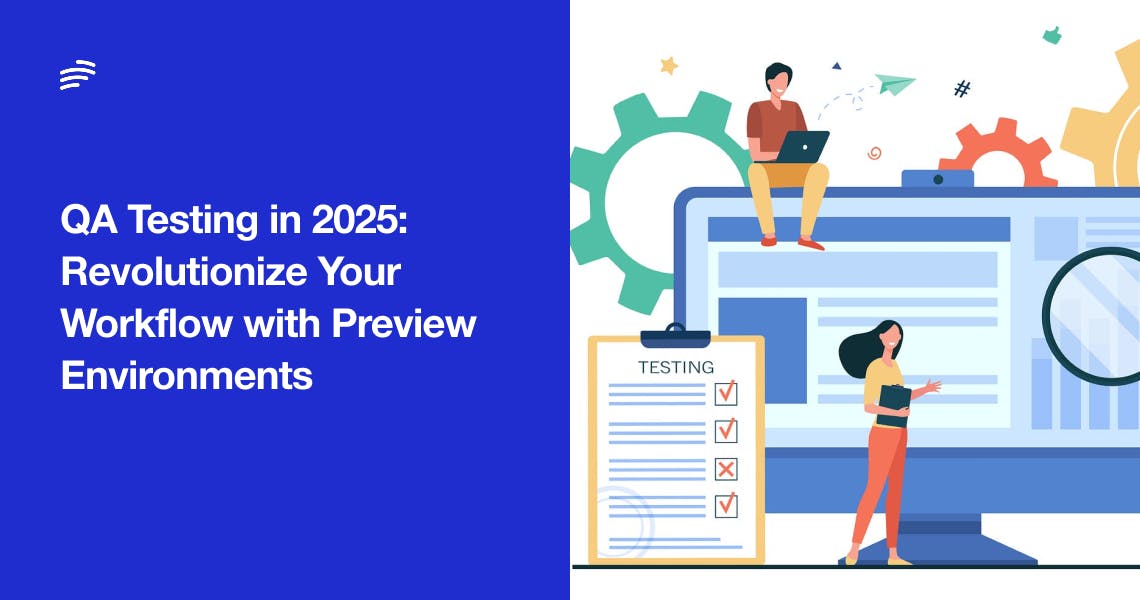 QA Testing in 2025: Revolutionize Your Workflow with Preview Environments

TESTING

#